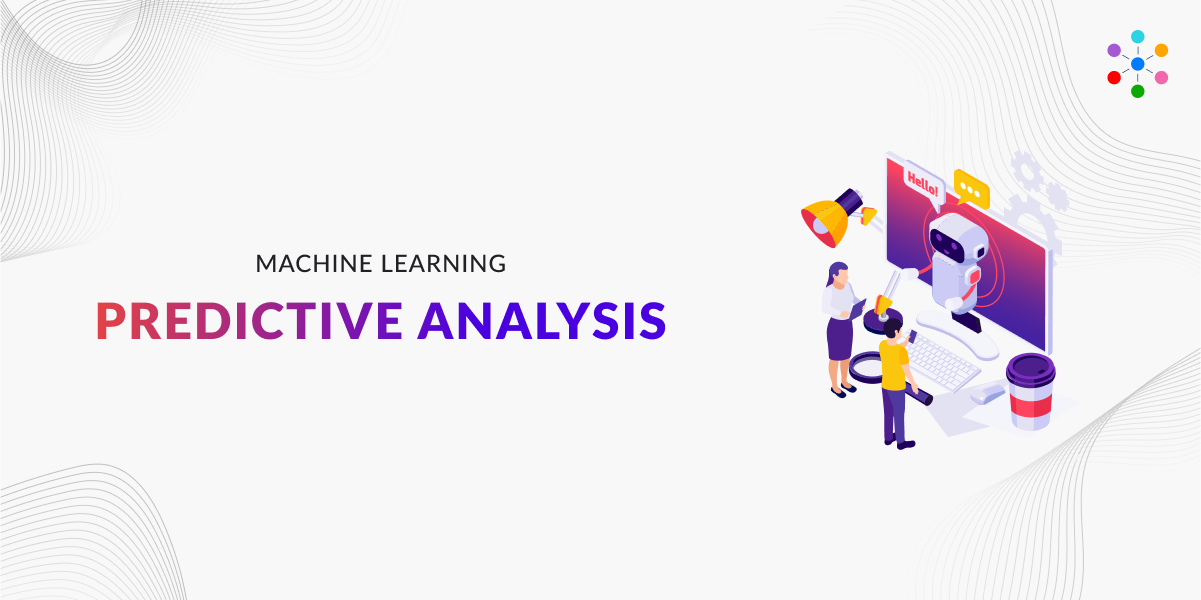 MACHINE LEARNING
PREDICTIVE ANALYSIS

Hello!